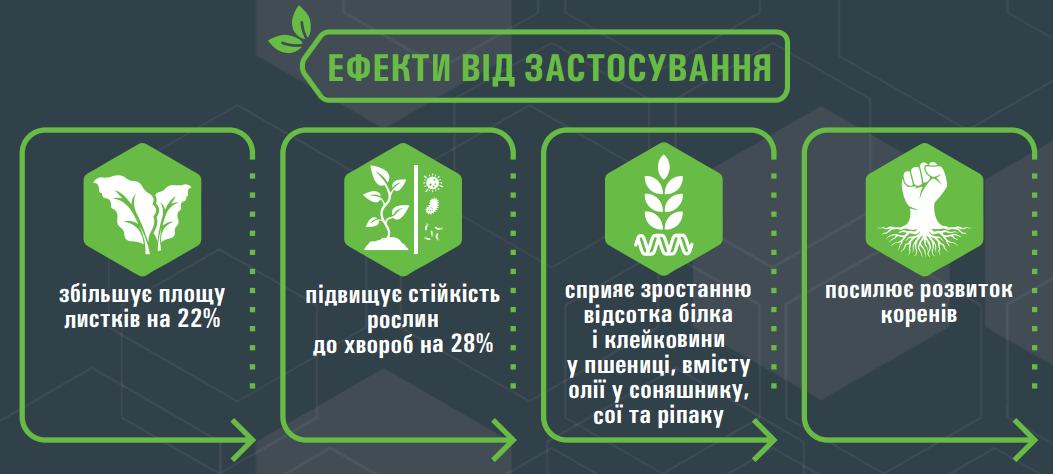 ЕФЕКТИ ВІД ЗАСТОСУВАННЯ

збільшує площу листків на 22%

підвищує стійкість рослин до хвороб на 28%

сприяє зростанню відсотка білка і клейковини у пшениці, вмісту олії у соняшнику, сої та ріпаку

посилює розвиток коренів